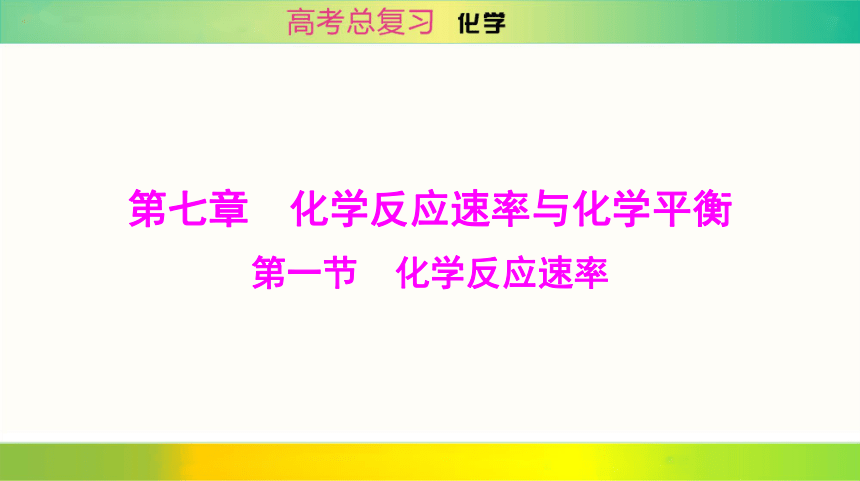 高考总复习　化学

第七章　化学反应速率与化学平衡

第一节　化学反应速率